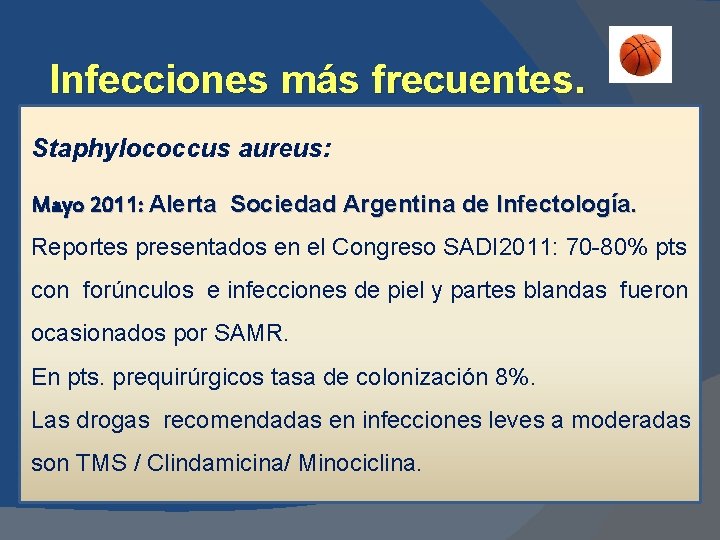 Infecciones más frecuentes.

Staphylococcus aureus:

Mayo 2011: Alerta Sociedad Argentina de Infectología.

Reportes presentados en el Congreso SADI2011: 70-80% pts con forúnculos e infecciones de piel y partes blandas fueron ocasionados por SAMR.

En pts. prequirúrgicos tasa de colonización 8%.

Las drogas recomendadas en infecciones leves a moderadas son TMS / Clindamicina/ Minociclina.